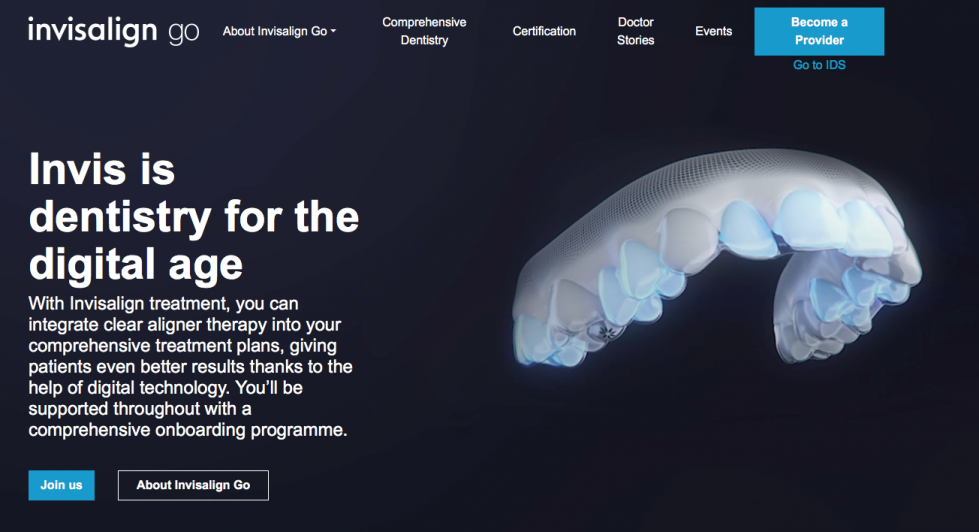 invisalign go

About Invisalign Go

Comprehensive Dentistry

Certification

Doctor Stories

Events

Become a Provider

Go to IDS

Invis is dentistry for the digital age

With Invisalign treatment, you can integrate clear aligner therapy into your comprehensive treatment plans, giving patients even better results thanks to the help of digital technology. You'll be supported throughout with a comprehensive onboarding programme.

Join us

About Invisalign Go